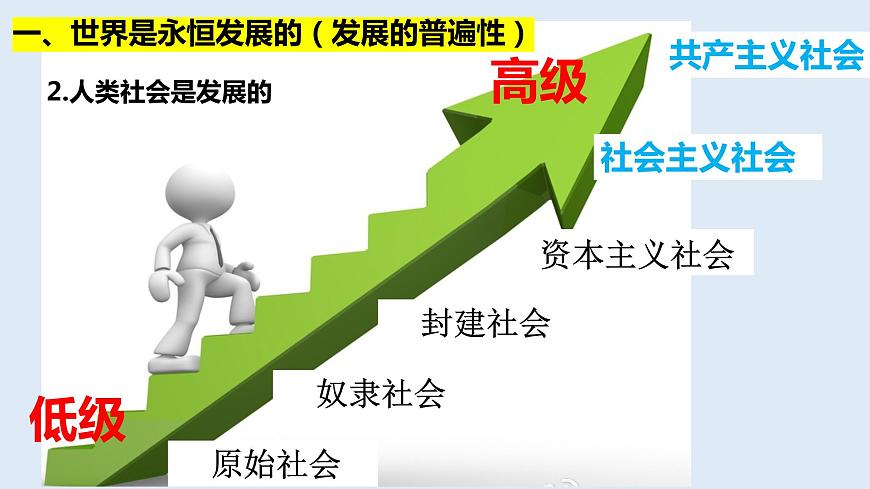 一、世界是永恒发展的（发展的普遍性）

2.人类社会是发展的

高级

共产主义社会

社会主义社会

资本主义社会

封建社会

奴隶社会

低级

原始社会